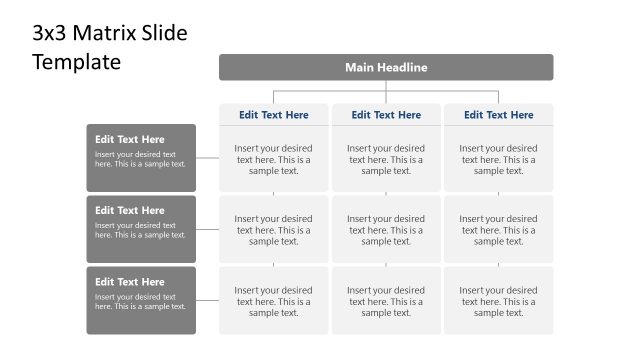 3x3 Matrix Slide Template

Main Headline

| | Edit Text Here | Edit Text Here | Edit Text Here |
|---|---|---|---|
| Edit Text Here Insert your desired text here. This is a sample text. | Insert your desired text here. This is a sample text. | Insert your desired text here. This is a sample text. | Insert your desired text here. This is a sample text. |
| Edit Text Here Insert your desired text here. This is a sample text. | Insert your desired text here. This is a sample text. | Insert your desired text here. This is a sample text. | Insert your desired text here. This is a sample text. |
| Edit Text Here Insert your desired text here. This is a sample text. | Insert your desired text here. This is a sample text. | Insert your desired text here. This is a sample text. | Insert your desired text here. This is a sample text. |